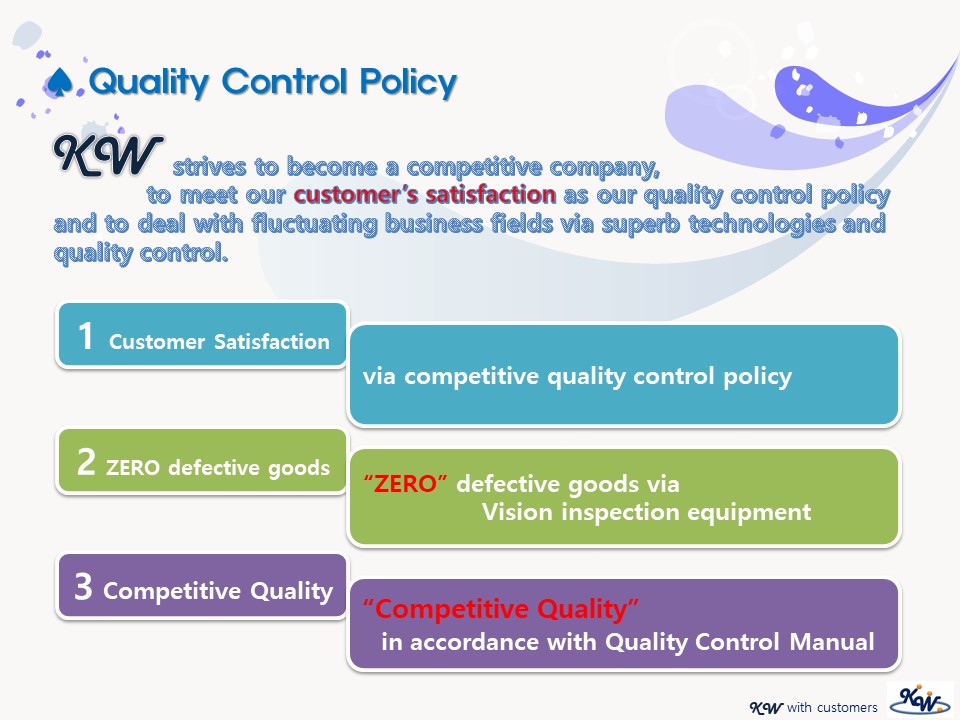 ♠ Quality Control Policy

KW strives to become a competitive company, to meet our customer's satisfaction as our quality control policy and to deal with fluctuating business fields via superb technologies and quality control.

1 Customer Satisfaction

via competitive quality control policy

2 ZERO defective goods

"ZERO" defective goods via Vision inspection equipment

3 Competitive Quality

"Competitive Quality" in accordance with Quality Control Manual

KW with customers KW